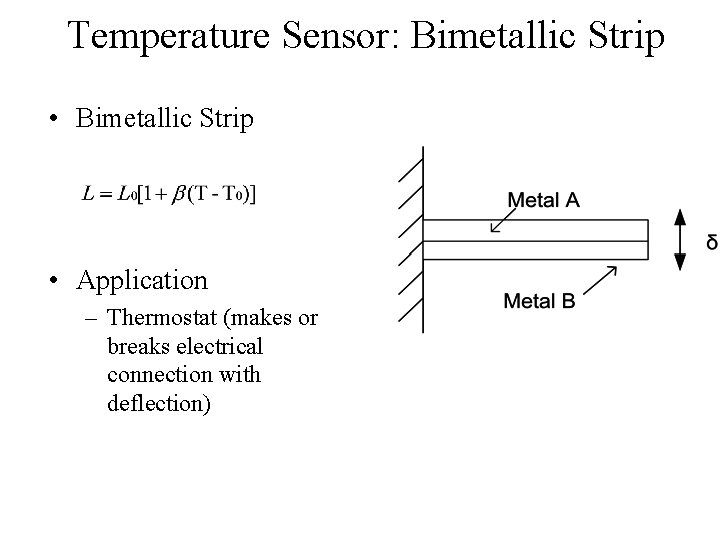 Temperature Sensor: Bimetallic Strip

• Bimetallic Strip

$L = L_0[1 + \beta(T - T_0)]$

• Application

– Thermostat (makes or breaks electrical connection with deflection)

Metal A

Metal B

δ